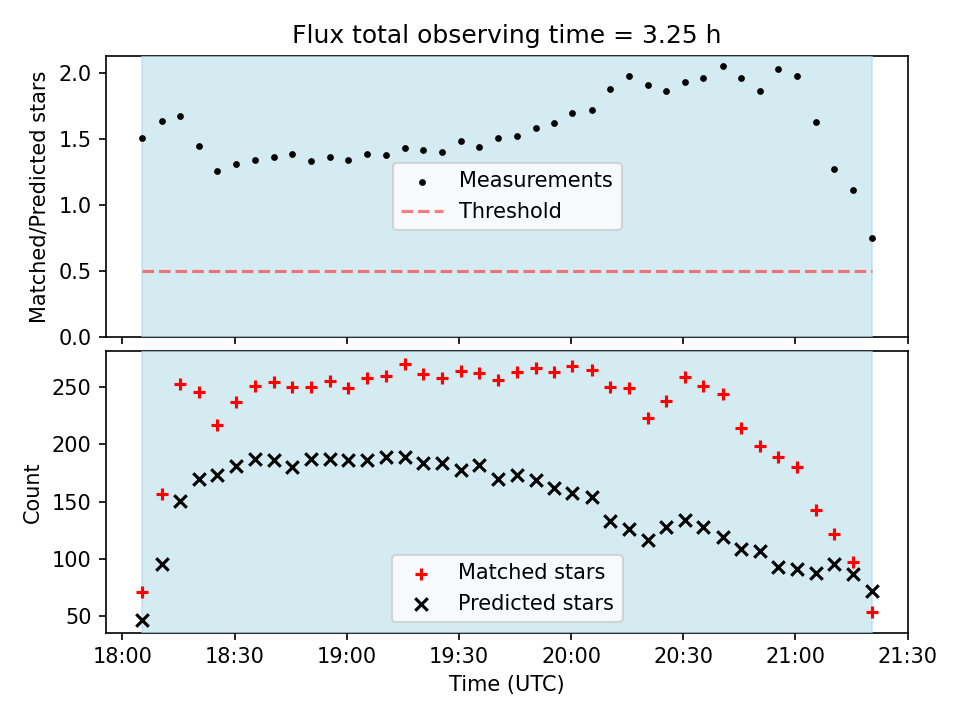 Flux total observing time = 3.25 h

Matched/Predicted stars

2.0
1.5
1.0
0.5
0.0

Measurements
Threshold

Count

250
200
150
100
50

Matched stars
Predicted stars

18:00 18:30 19:00 19:30 20:00 20:30 21:00 21:30

Time (UTC)